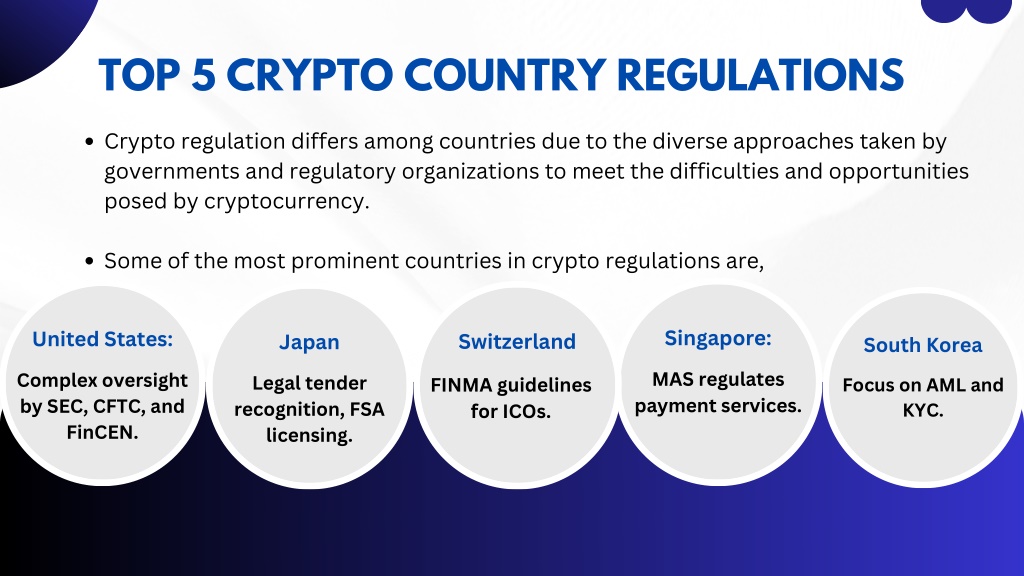 TOP 5 CRYPTO COUNTRY REGULATIONS

• Crypto regulation differs among countries due to the diverse approaches taken by governments and regulatory organizations to meet the difficulties and opportunities posed by cryptocurrency.

• Some of the most prominent countries in crypto regulations are,

United States:
Complex oversight by SEC, CFTC, and FinCEN.

Japan
Legal tender recognition, FSA licensing.

Switzerland
FINMA guidelines for ICOs.

Singapore:
MAS regulates payment services.

South Korea
Focus on AML and KYC.